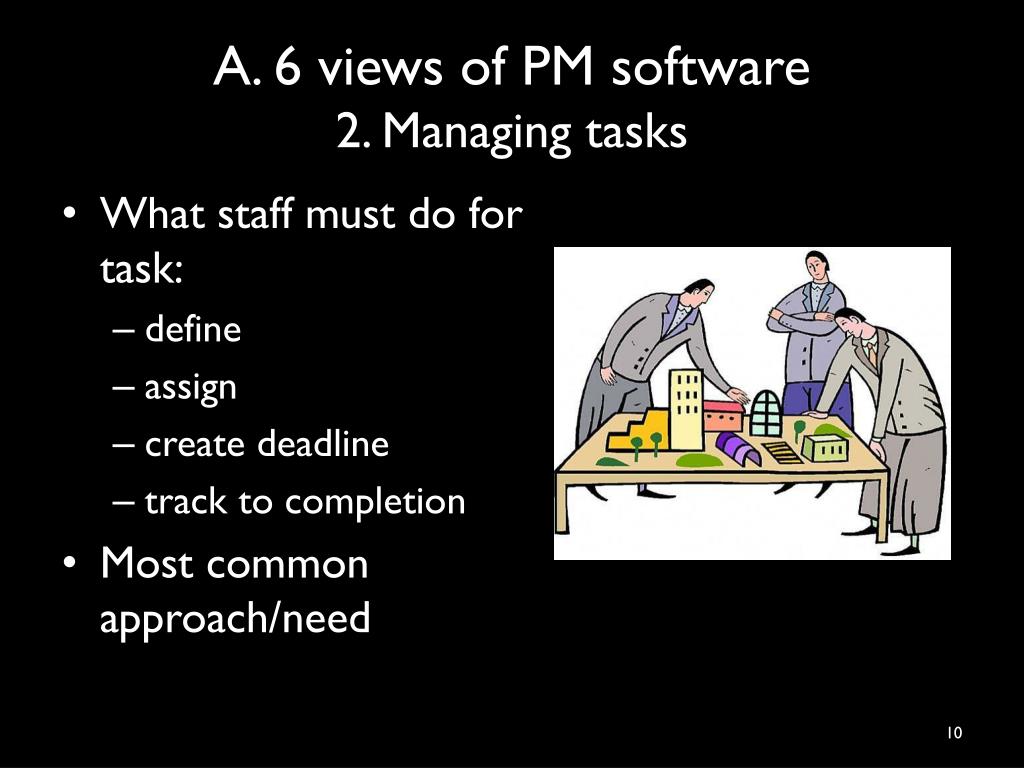 A. 6 views of PM software
2. Managing tasks

• What staff must do for task:
– define
– assign
– create deadline
– track to completion
• Most common approach/need

10